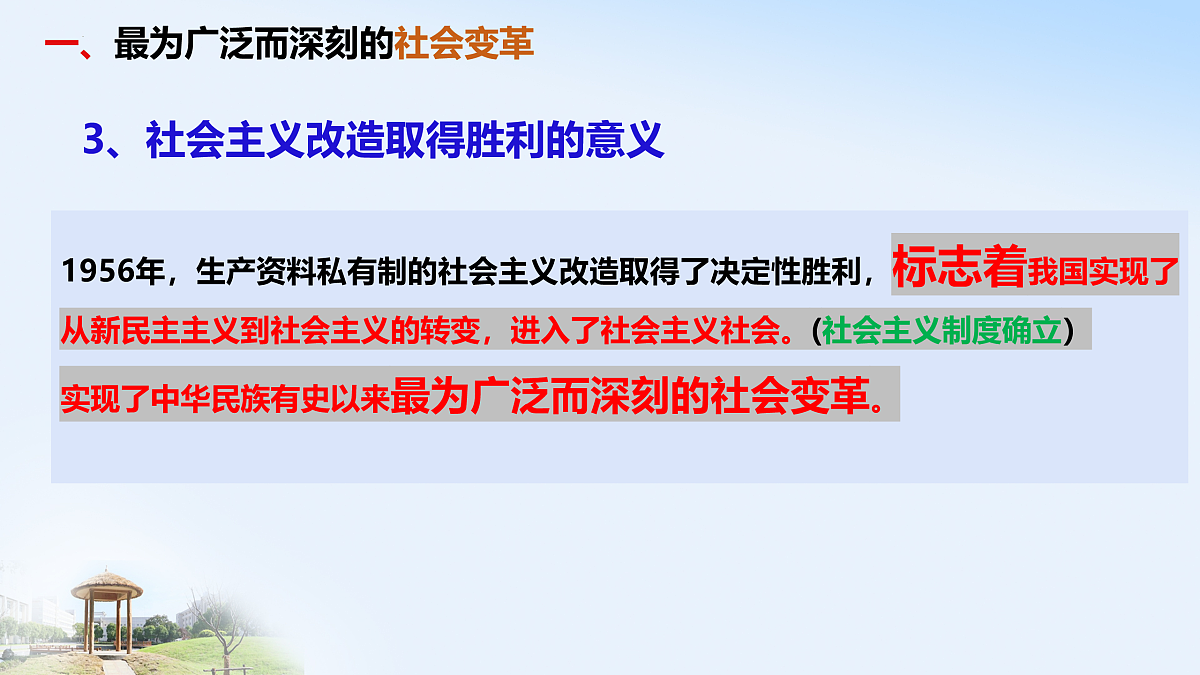 一、最为广泛而深刻的社会变革

3、社会主义改造取得胜利的意义

1956年，生产资料私有制的社会主义改造取得了决定性胜利，标志着我国实现了从新民主主义到社会主义的转变，进入了社会主义社会。(社会主义制度确立)

实现了中华民族有史以来最为广泛而深刻的社会变革。